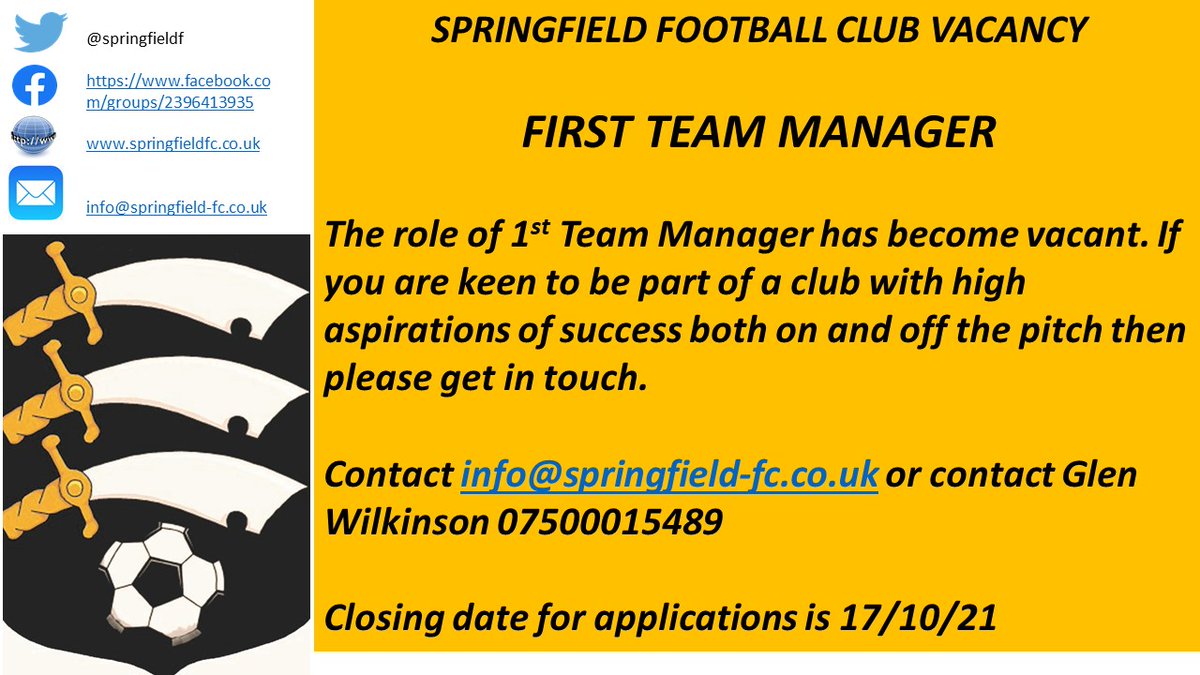 @springfieldf

https://www.facebook.com/groups/2396413935

http://ww

www.springfieldfc.co.uk

info@springfield-fc.co.uk

SPRINGFIELD FOOTBALL CLUB VACANCY

FIRST TEAM MANAGER

The role of 1$^{st}$ Team Manager has become vacant. If you are keen to be part of a club with high aspirations of success both on and off the pitch then please get in touch.

Contact info@springfield-fc.co.uk or contact Glen Wilkinson 07500015489

Closing date for applications is 17/10/21